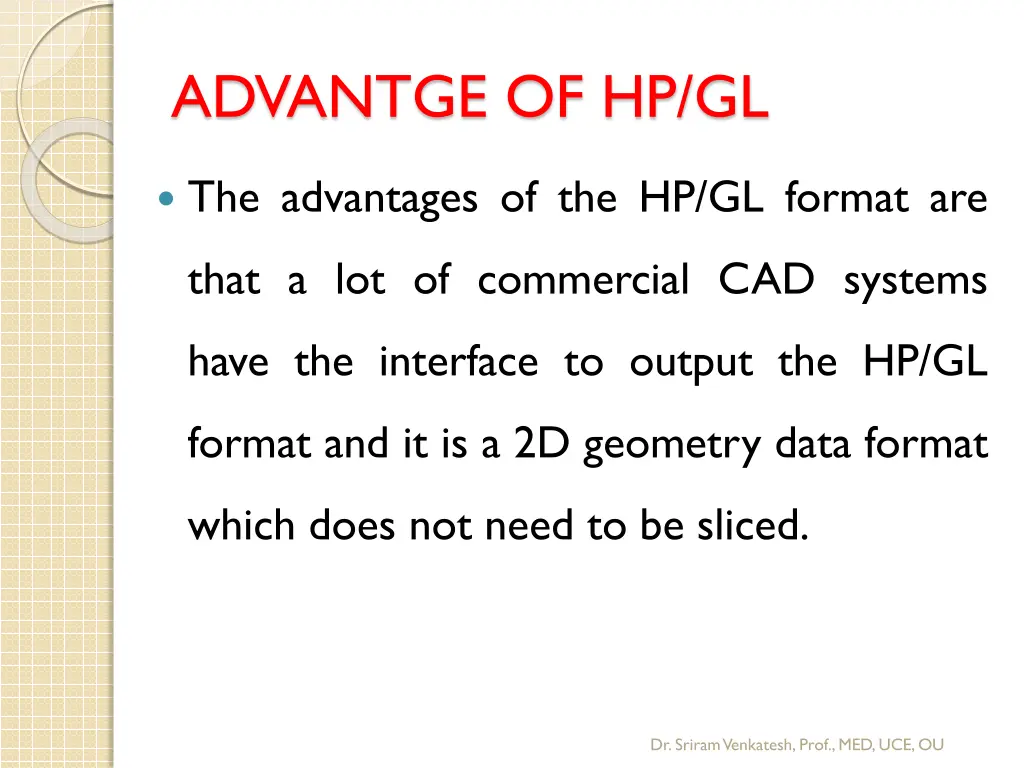 ADVANTGE OF HP/GL

The advantages of the HP/GL format are that a lot of commercial CAD systems have the interface to output the HP/GL format and it is a 2D geometry data format which does not need to be sliced.

Dr. Sriram Venkatesh, Prof., MED, UCE, OU